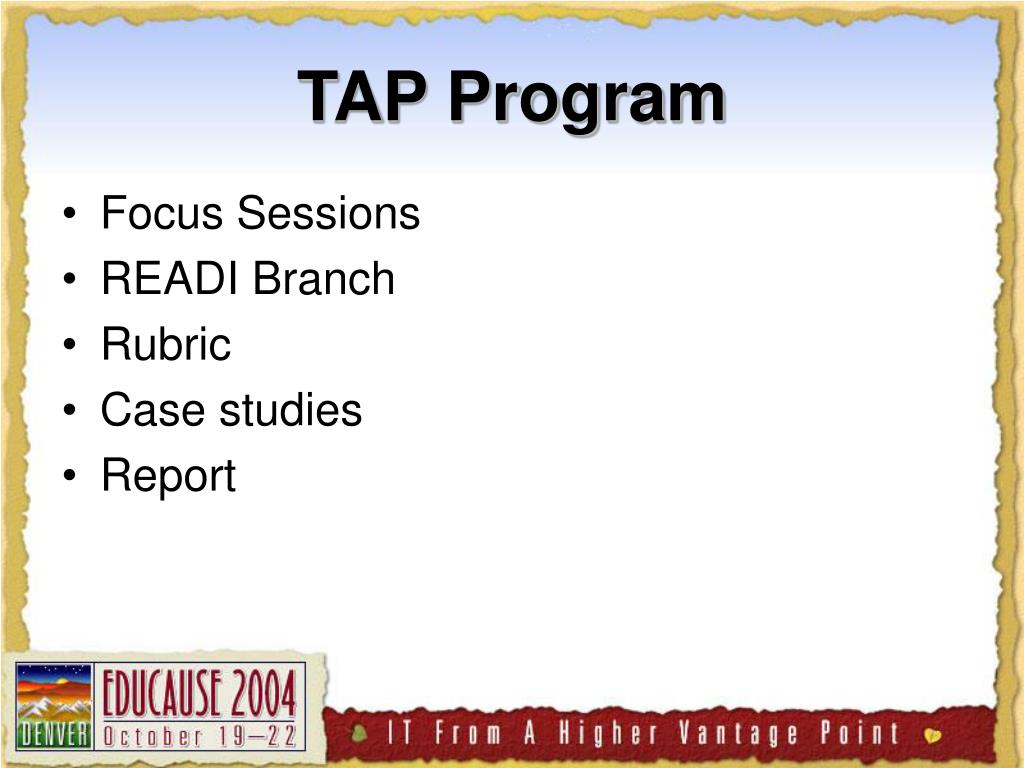 TAP Program

• Focus Sessions
• READI Branch
• Rubric
• Case studies
• Report

DENVER EDUCAUSE 2004 October 19–22

IT From A Higher Vantage Point